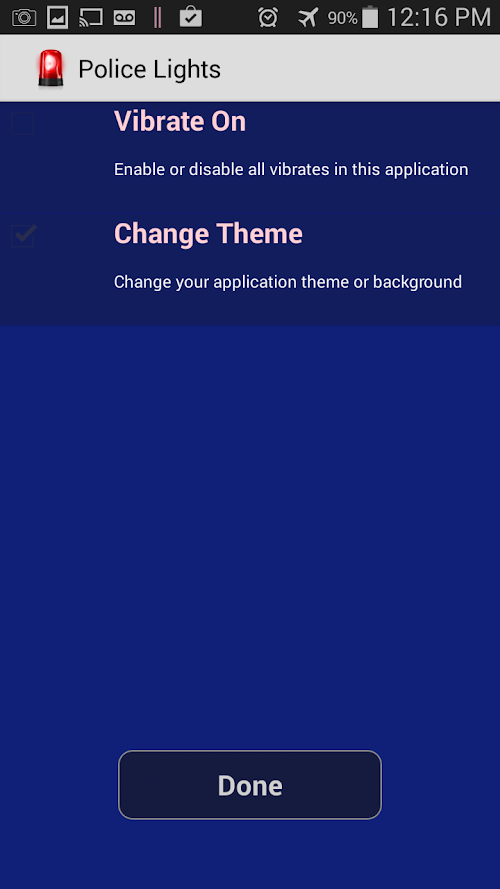 90% 12:16 PM

Police Lights

Vibrate On

Enable or disable all vibrates in this application

Change Theme

Change your application theme or background

Done